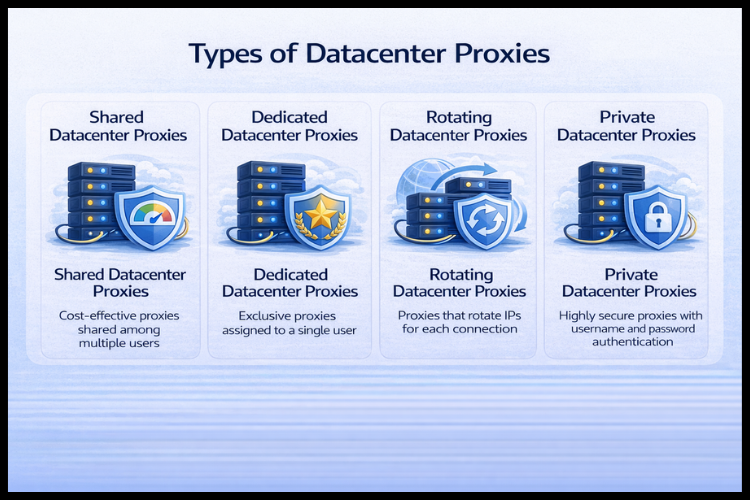 Types of Datacenter Proxies

Shared Datacenter Proxies

Shared Datacenter Proxies

Cost-effective proxies shared among multiple users

Dedicated Datacenter Proxies

Dedicated Datacenter Proxies

Exclusive proxies assigned to a single user

Rotating Datacenter Proxies

Rotating Datacenter Proxies

Proxies that rotate IPs for each connection

Private Datacenter Proxies

Private Datacenter Proxies

Highly secure proxies with username and password authentication